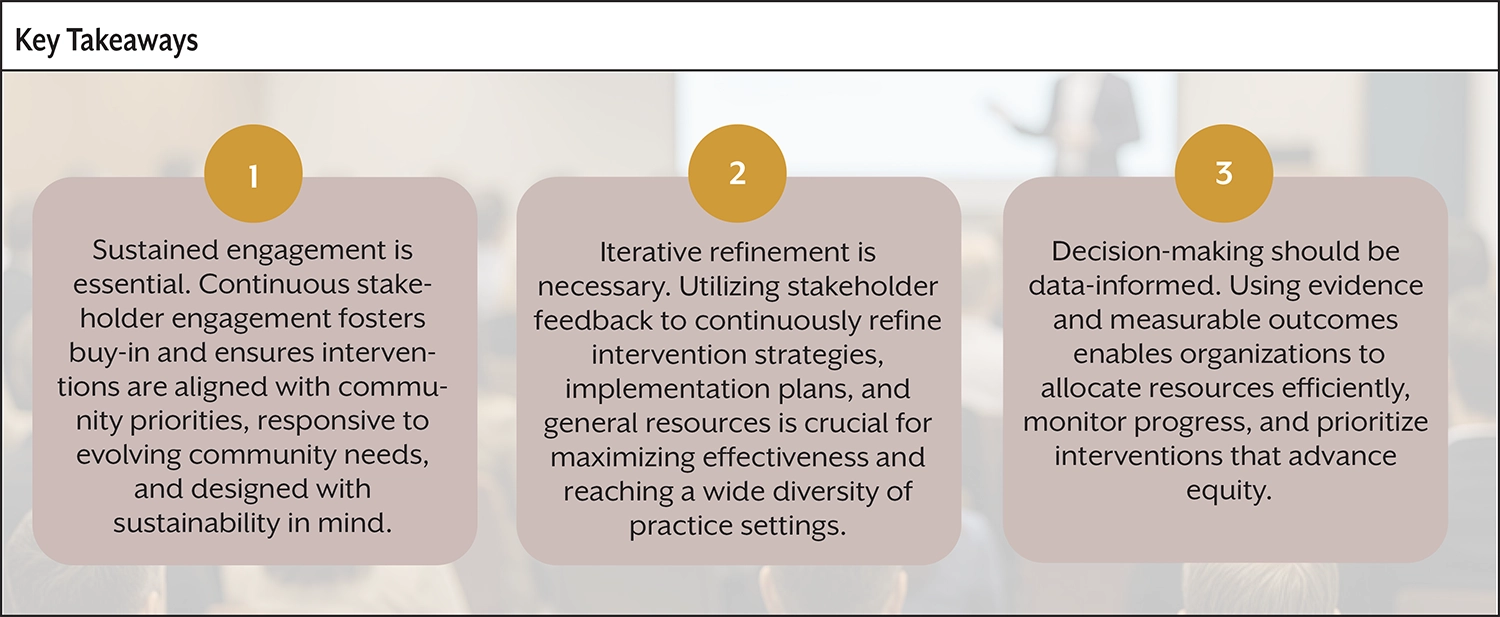 Key Takeaways

1

Sustained engagement is essential. Continuous stakeholder engagement fosters buy-in and ensures interventions are aligned with community priorities, responsive to evolving community needs, and designed with sustainability in mind.

2

Iterative refinement is necessary. Utilizing stakeholder feedback to continuously refine intervention strategies, implementation plans, and general resources is crucial for maximizing effectiveness and reaching a wide diversity of practice settings.

3

Decision-making should be data-informed. Using evidence and measurable outcomes enables organizations to allocate resources efficiently, monitor progress, and prioritize interventions that advance equity.